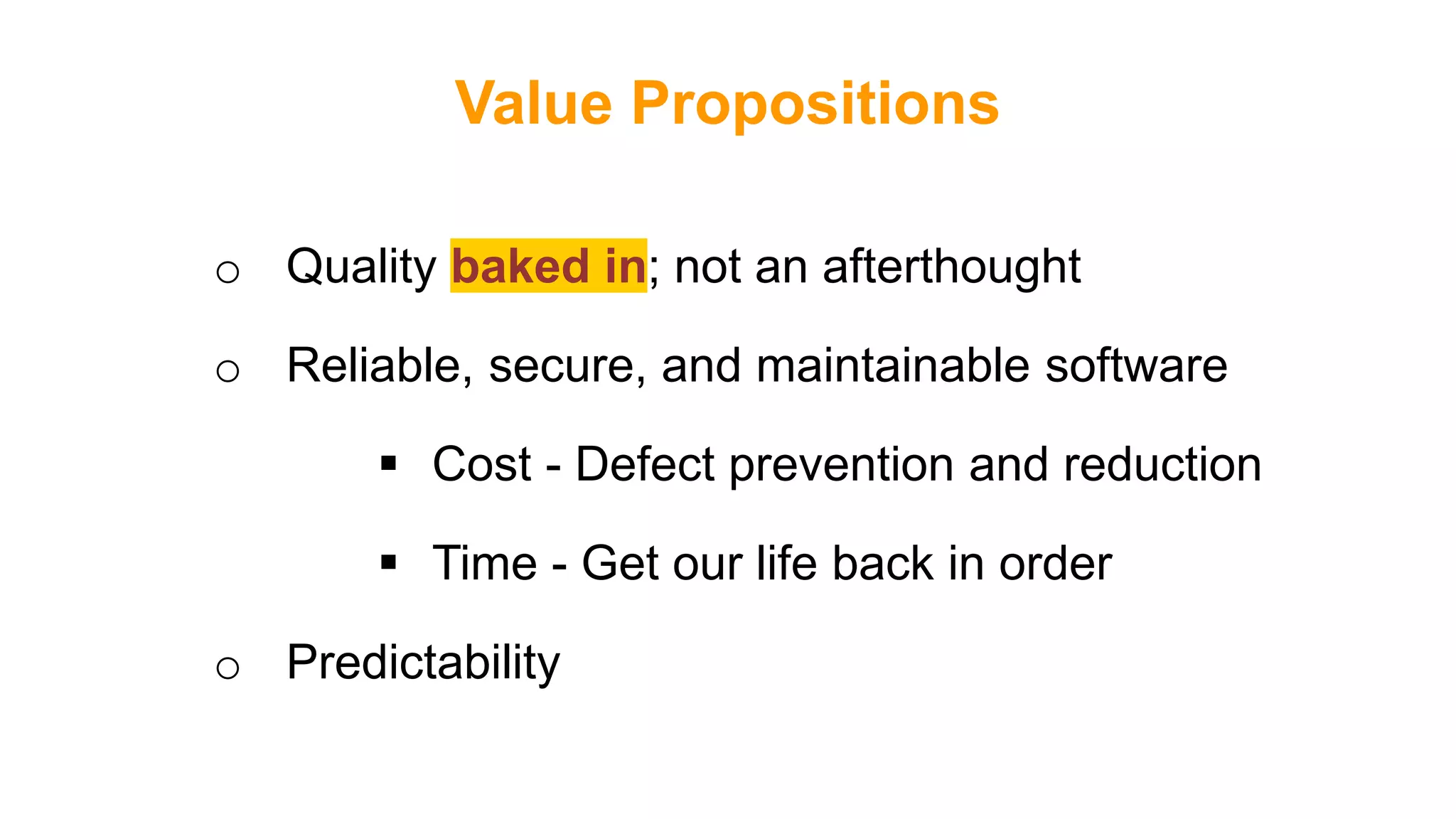 Value Propositions

○ Quality baked in; not an afterthought

○ Reliable, secure, and maintainable software

▪ Cost - Defect prevention and reduction

▪ Time - Get our life back in order

○ Predictability